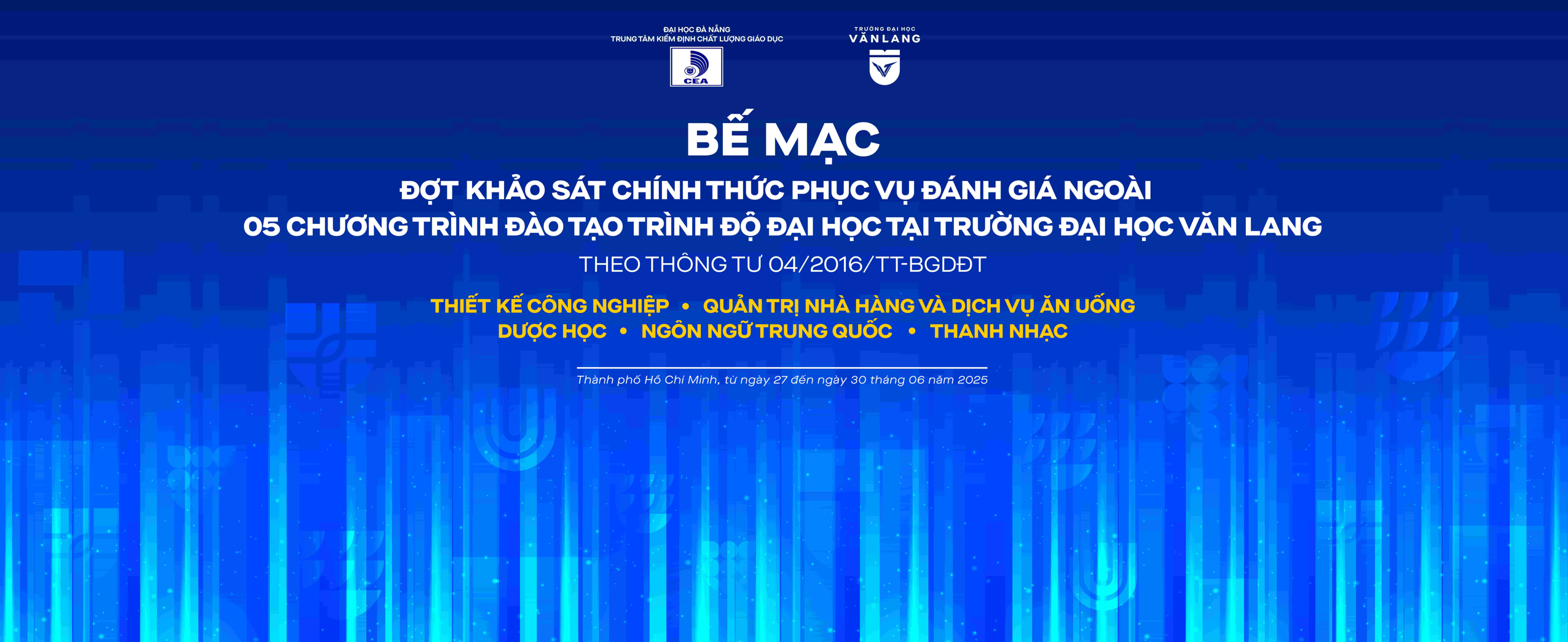 ĐẠI HỌC ĐÀ NẴNG
TRUNG TÂM KIỂM ĐỊNH CHẤT LƯỢNG GIÁO DỤC
CEA

TRƯỜNG ĐẠI HỌC
VĂN LANG

BẾ MẠC
ĐỢT KHẢO SÁT CHÍNH THỨC PHỤC VỤ ĐÁNH GIÁ NGOÀI
05 CHƯƠNG TRÌNH ĐÀO TẠO TRÌNH ĐỘ ĐẠI HỌC TẠI TRƯỜNG ĐẠI HỌC VĂN LANG
THEO THÔNG TƯ 04/2016/TT-BGDĐT

THIẾT KẾ CÔNG NGHIỆP • QUẢN TRỊ NHÀ HÀNG VÀ DỊCH VỤ ĂN UỐNG
DƯỢC HỌC • NGÔN NGỮ TRUNG QUỐC • THANH NHẠC

Thành phố Hồ Chí Minh, từ ngày 27 đến ngày 30 tháng 06 năm 2025